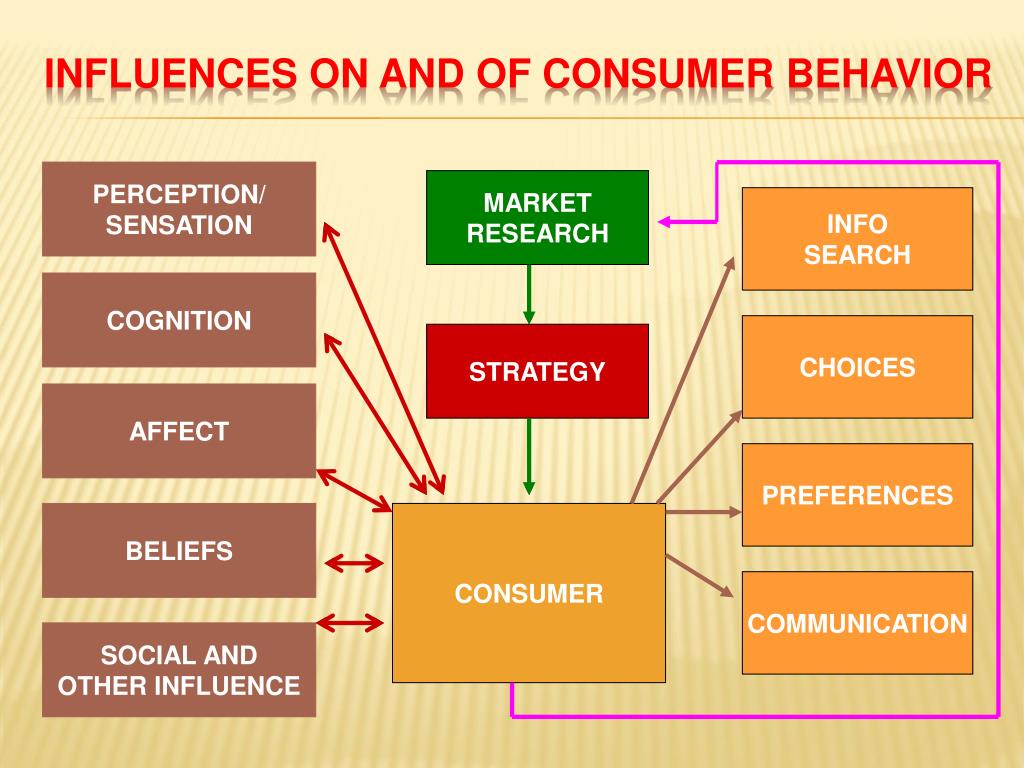 INFLUENCES ON AND OF CONSUMER BEHAVIOR

PERCEPTION/
SENSATION

COGNITION

AFFECT

BELIEFS

SOCIAL AND
OTHER INFLUENCE

MARKET
RESEARCH

STRATEGY

CONSUMER

INFO
SEARCH

CHOICES

PREFERENCES

COMMUNICATION